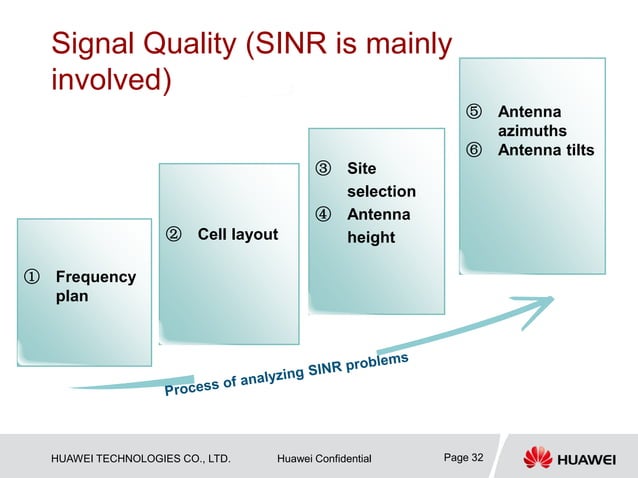 Signal Quality (SINR is mainly involved)

① Frequency plan

② Cell layout

③ Site selection
④ Antenna height

⑤ Antenna azimuths
⑥ Antenna tilts

Process of analyzing SINR problems

HUAWEI TECHNOLOGIES CO., LTD.
Huawei Confidential
Page 32
HUAWEI